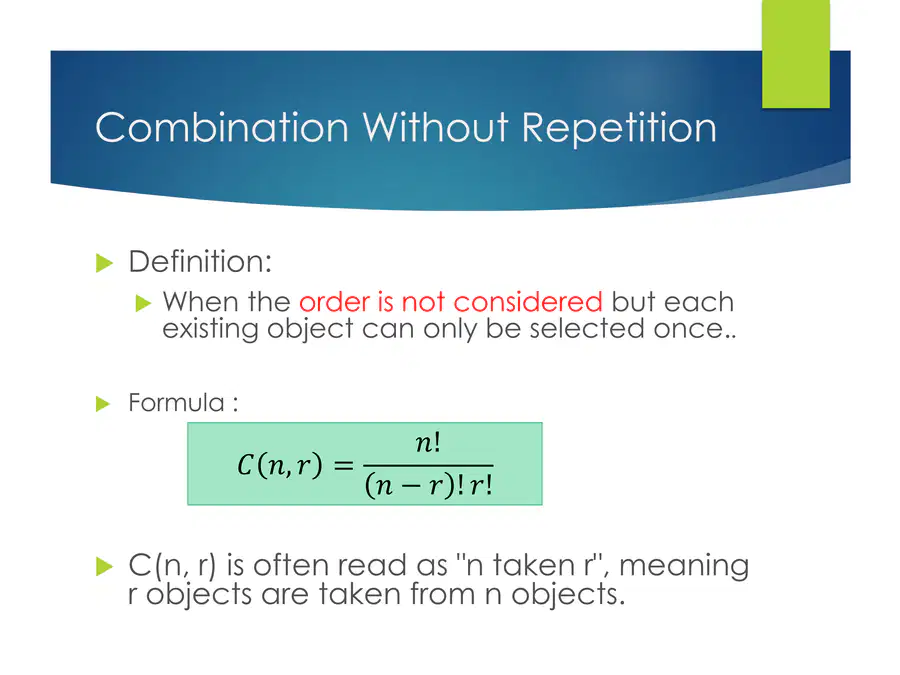 Combination Without Repetition

Definition:

When the order is not considered but each existing object can only be selected once..

Formula :

$C(n,r) = \frac{n!}{(n-r)!\,r!}$

C(n, r) is often read as "n taken r", meaning r objects are taken from n objects.